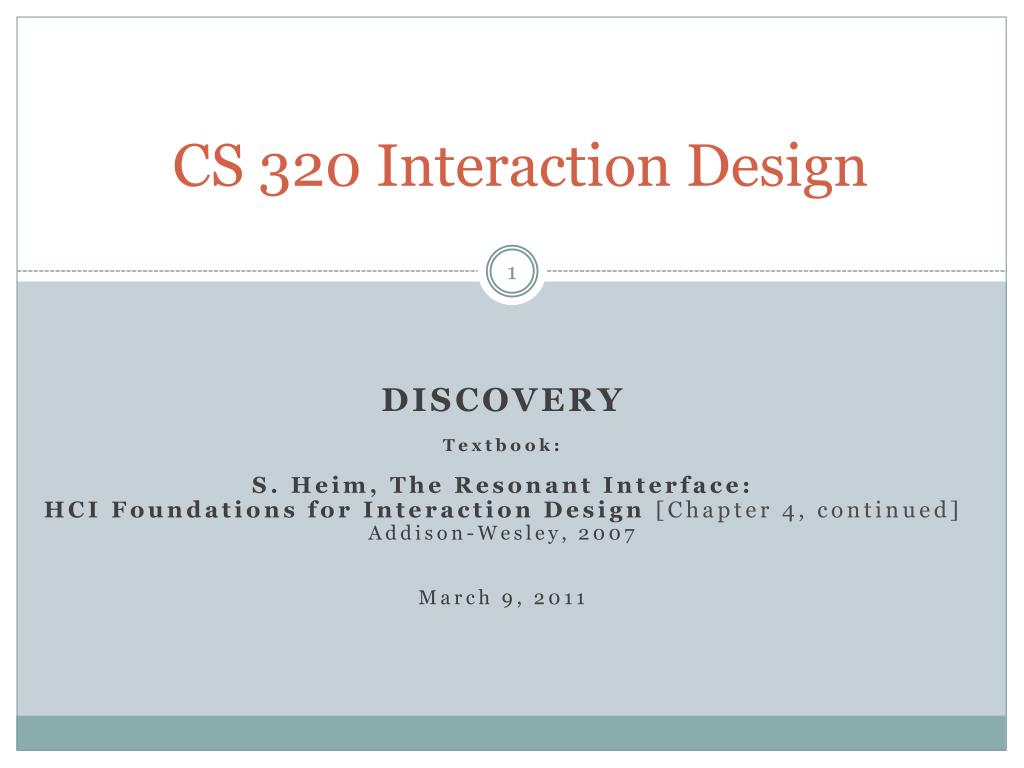 CS 320 Interaction Design

1

DISCOVERY

Textbook:

S. Heim, The Resonant Interface:
HCI Foundations for Interaction Design [Chapter 4, continued]
Addison-Wesley, 2007

March 9, 2011